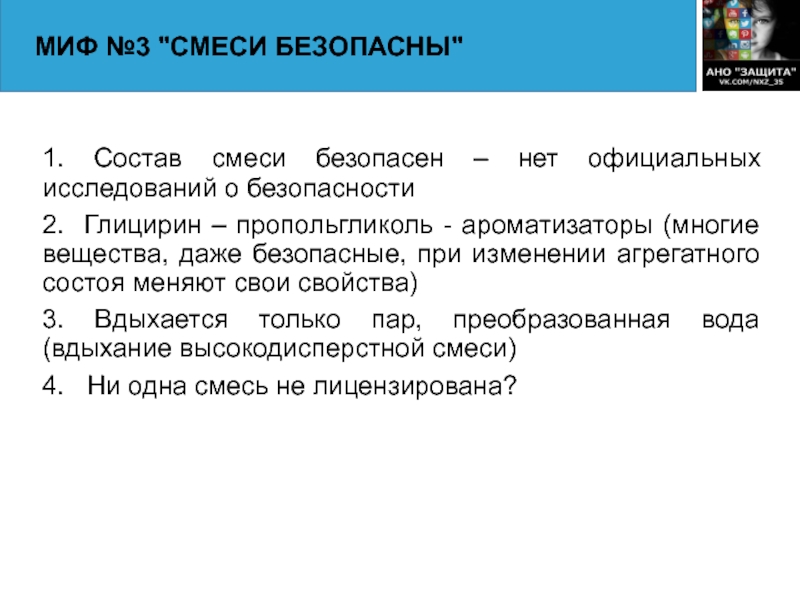 МИФ №3 "СМЕСИ БЕЗОПАСНЫ"

АНО "ЗАЩИТА"
VK.COM/NXZ_35

1. Состав смеси безопасен – нет официальных исследований о безопасности

2. Глицирин – пропольгликоль - ароматизаторы (многие вещества, даже безопасные, при изменении агрегатного состоя меняют свои свойства)

3. Вдыхается только пар, преобразованная вода (вдыхание высокодисперстной смеси)

4. Ни одна смесь не лицензирована?